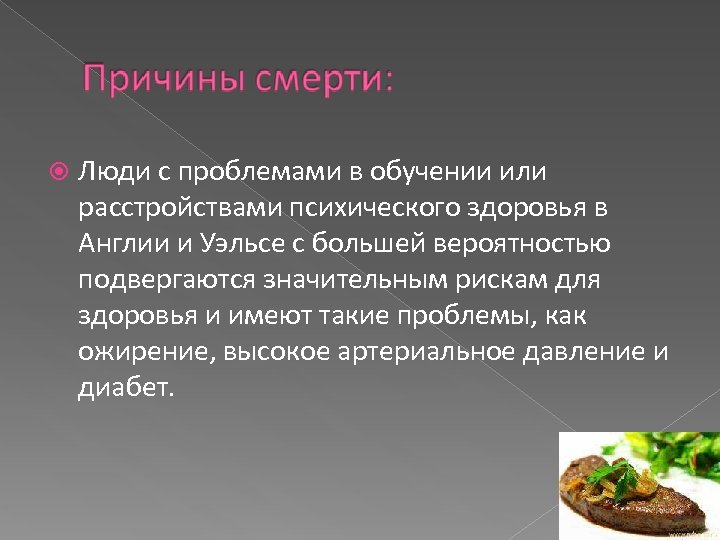 Причины смерти:

Люди с проблемами в обучении или расстройствами психического здоровья в Англии и Уэльсе с большей вероятностью подвергаются значительным рискам для здоровья и имеют такие проблемы, как ожирение, высокое артериальное давление и диабет.